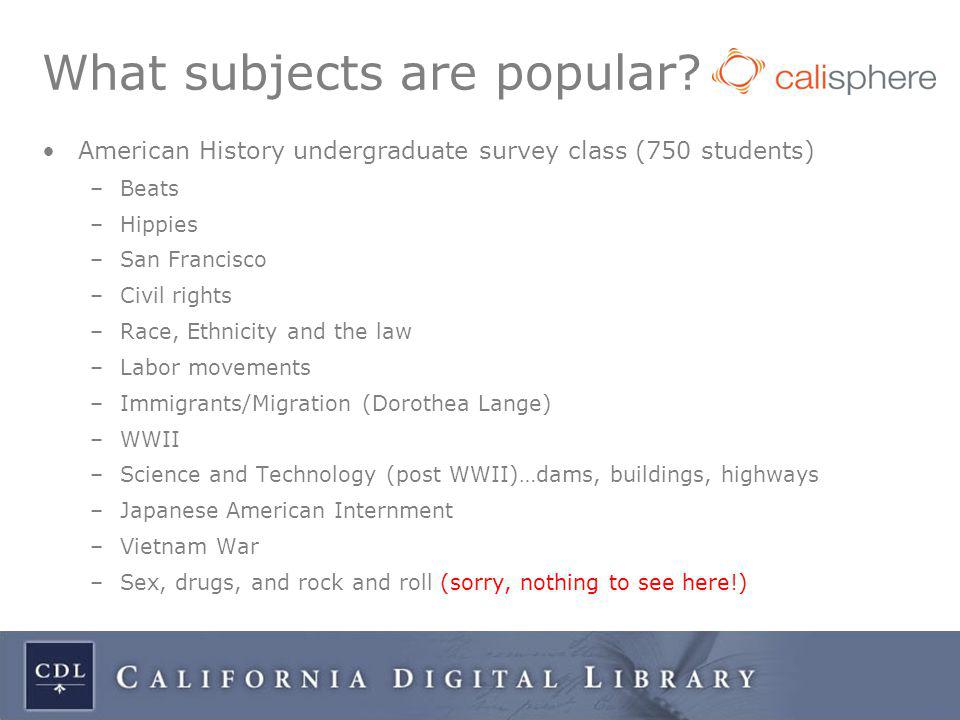 What subjects are popular?

calisphere

• American History undergraduate survey class (750 students)
– Beats
– Hippies
– San Francisco
– Civil rights
– Race, Ethnicity and the law
– Labor movements
– Immigrants/Migration (Dorothea Lange)
– WWII
– Science and Technology (post WWII)…dams, buildings, highways
– Japanese American Internment
– Vietnam War
– Sex, drugs, and rock and roll (sorry, nothing to see here!)

CDL

CALIFORNIA DIGITAL LIBRARY